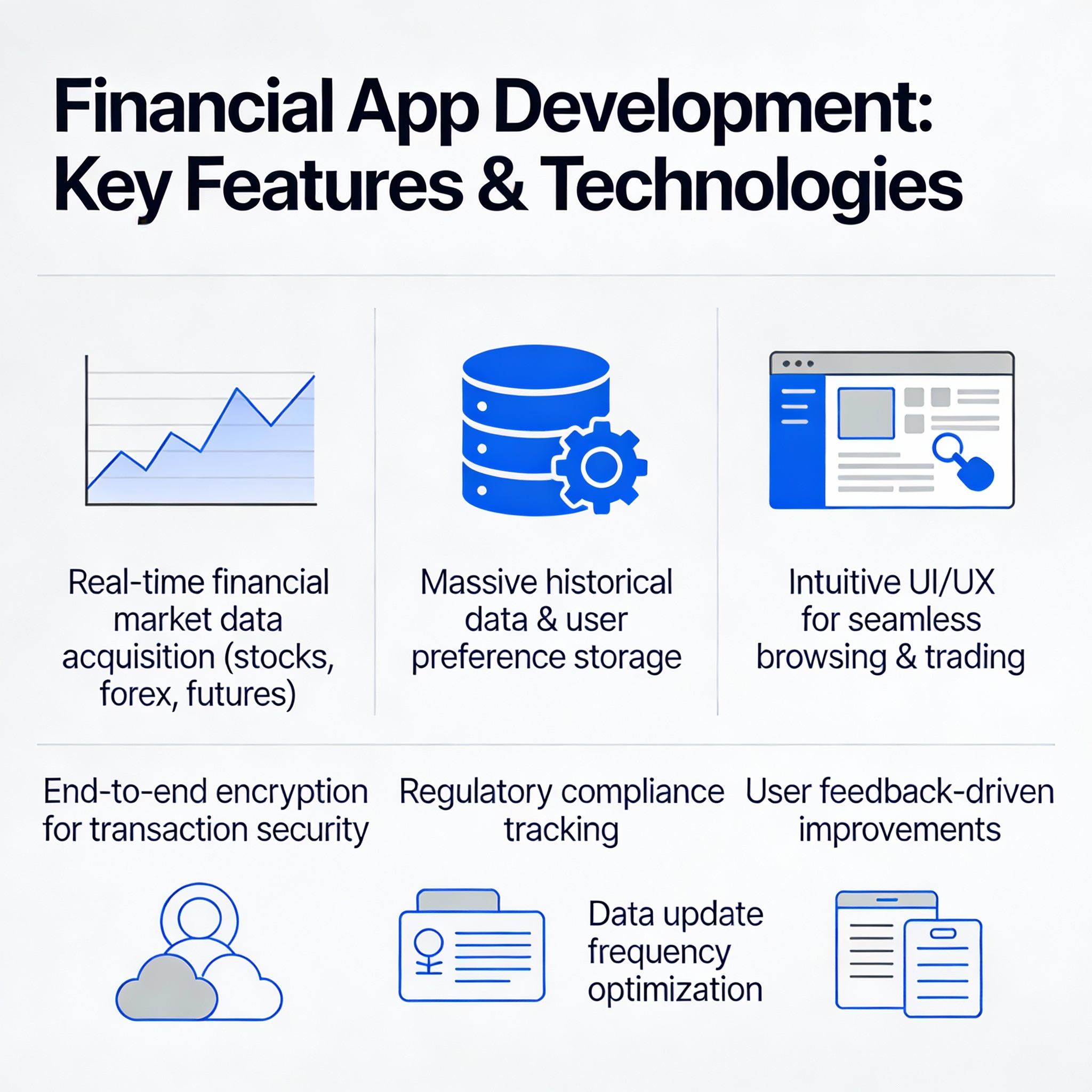 Financial App Development: Key Features & Technologies

Real-time financial market data acquisition (stocks, forex, futures)

Massive historical data & user preference storage

Intuitive UI/UX for seamless browsing & trading

End-to-end encryption for transaction security

Regulatory compliance tracking

User feedback-driven improvements

Data update frequency optimization